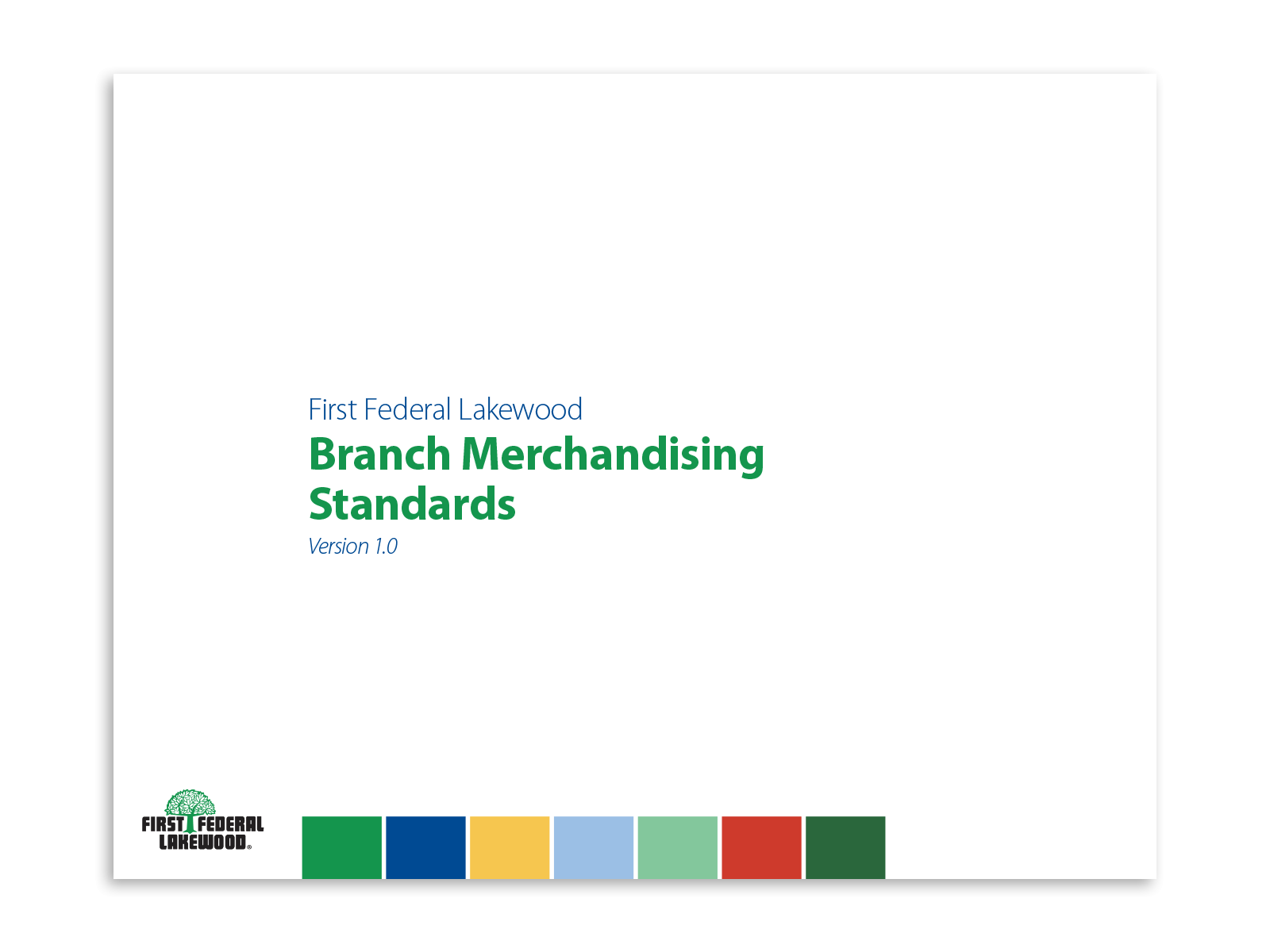 First Federal Lakewood
Branch Merchandising Standards
Version 1.0

FIRST FEDERAL LAKEWOOD®